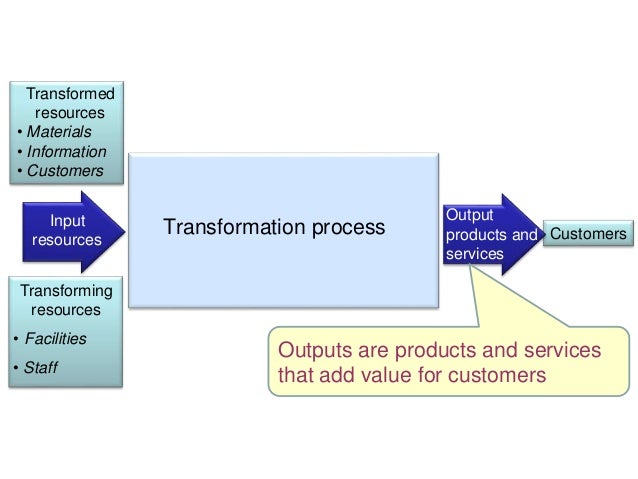 Transformed resources
• Materials
• Information
• Customers

Input resources

Transforming resources
• Facilities
• Staff

Transformation process

Output products and services

Customers

Outputs are products and services that add value for customers